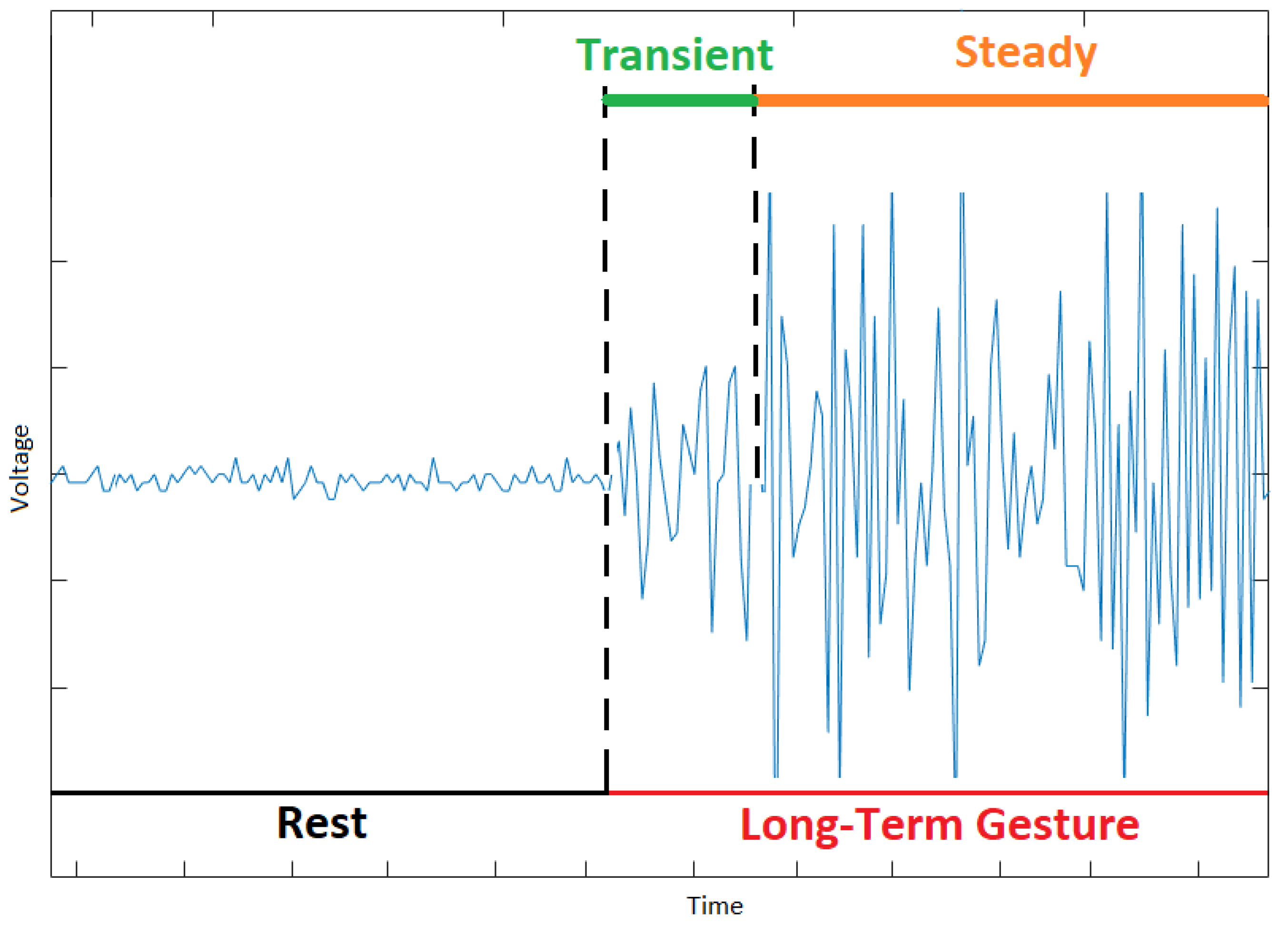 Transient
Steady
Voltage
Rest
Long-Term Gesture
Time